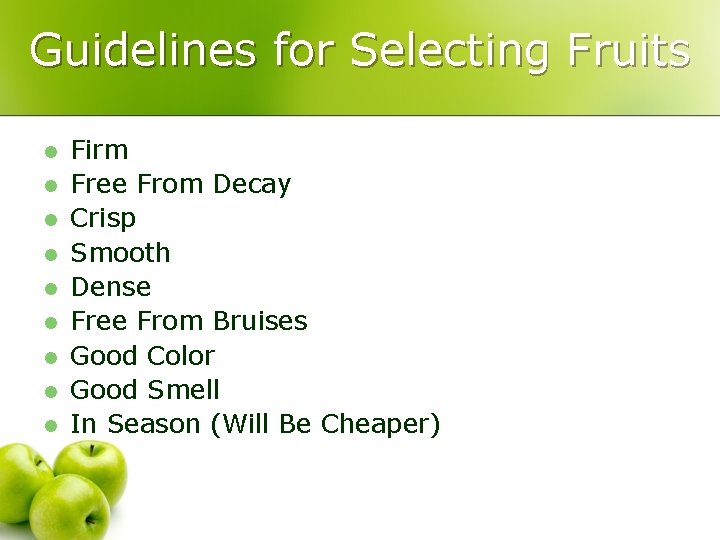 Guidelines for Selecting Fruits

- Firm
- Free From Decay
- Crisp
- Smooth
- Dense
- Free From Bruises
- Good Color
- Good Smell
- In Season (Will Be Cheaper)